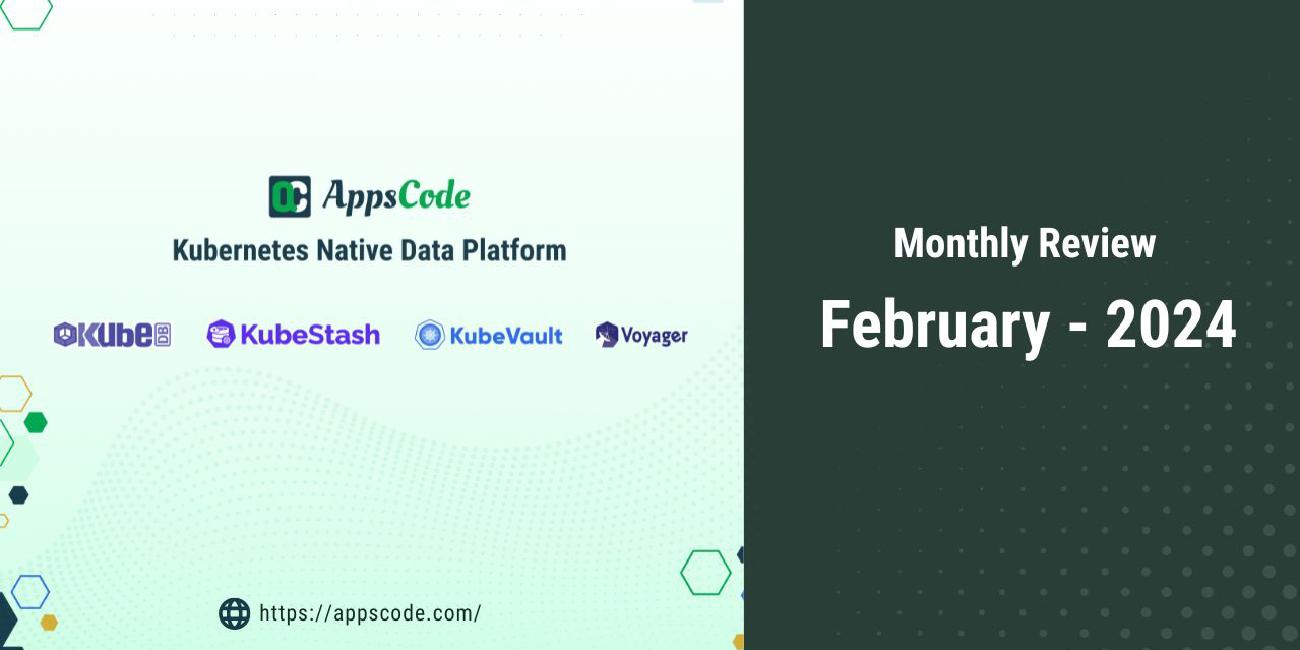 AppsCode

Kubernetes Native Data Platform

KubeDB KubeStash KubeVault Voyager

https://appscode.com/

Monthly Review

February - 2024